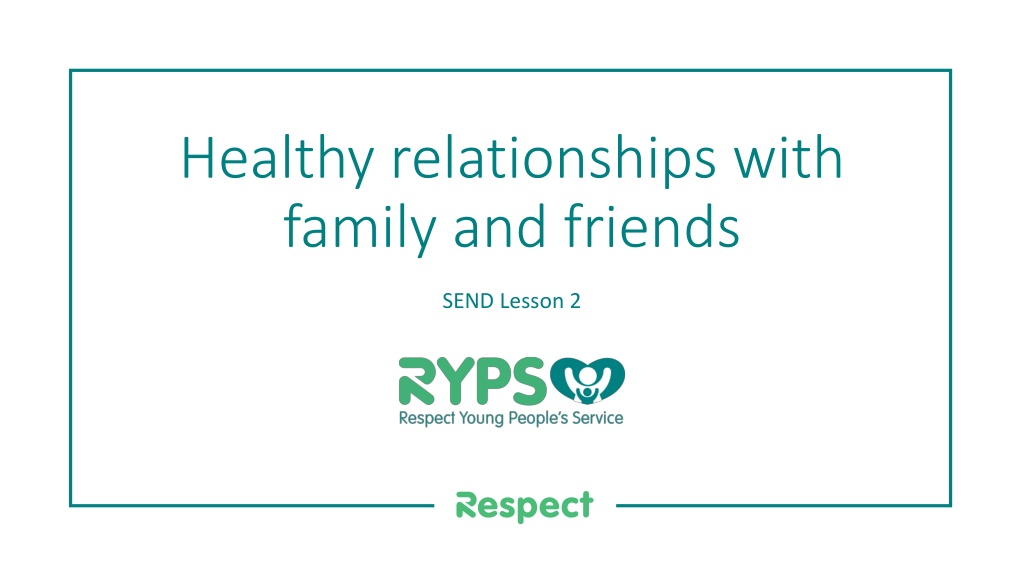 Healthy relationships with family and friends

SEND Lesson 2

RYPS

Respect Young People's Service

Respect